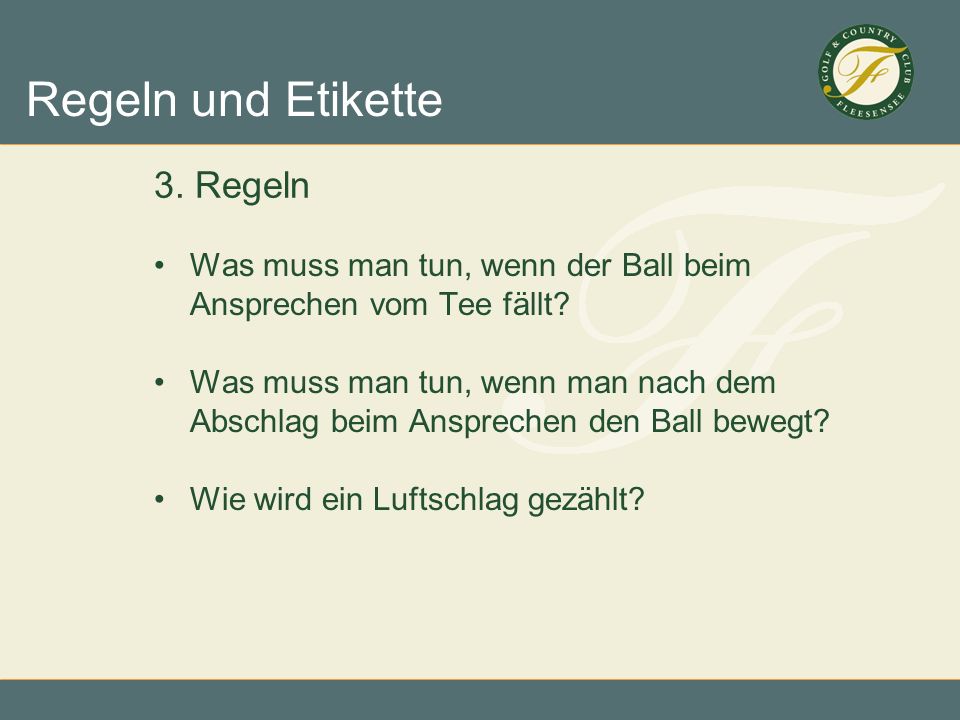 Regeln und Etikette

GOLF & COUNTRY CLUB FLEESENSEE

3. Regeln

• Was muss man tun, wenn der Ball beim Ansprechen vom Tee fällt?

• Was muss man tun, wenn man nach dem Abschlag beim Ansprechen den Ball bewegt?

• Wie wird ein Luftschlag gezählt?